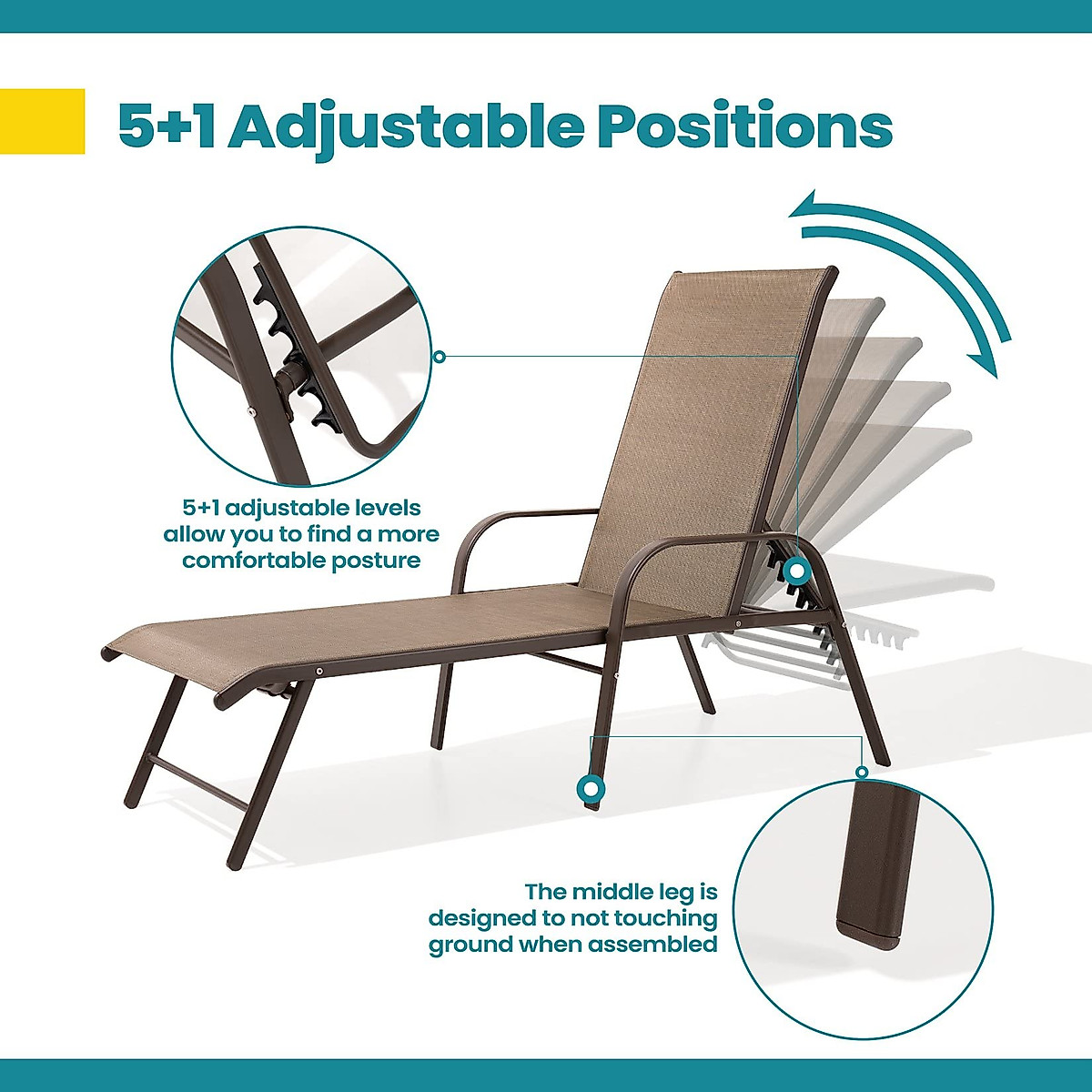 5+1 Adjustable Positions

5+1 adjustable levels allow you to find a more comfortable posture

The middle leg is designed to not touching ground when assembled